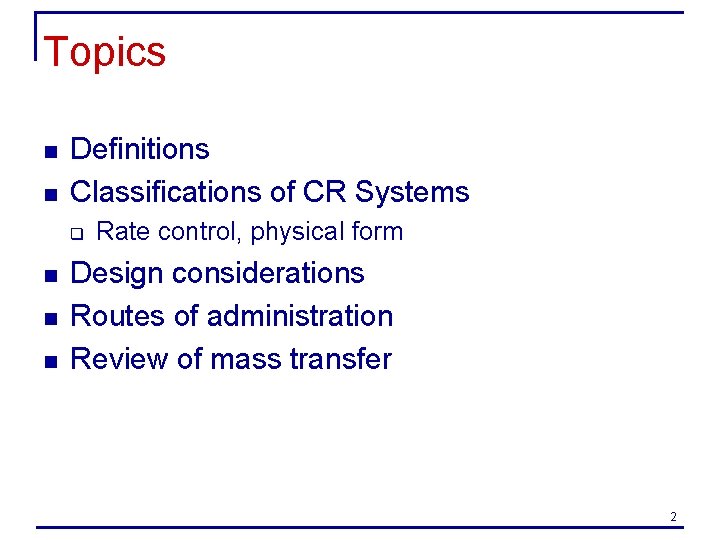 Topics

- Definitions
- Classifications of CR Systems
  - Rate control, physical form
- Design considerations
- Routes of administration
- Review of mass transfer

2